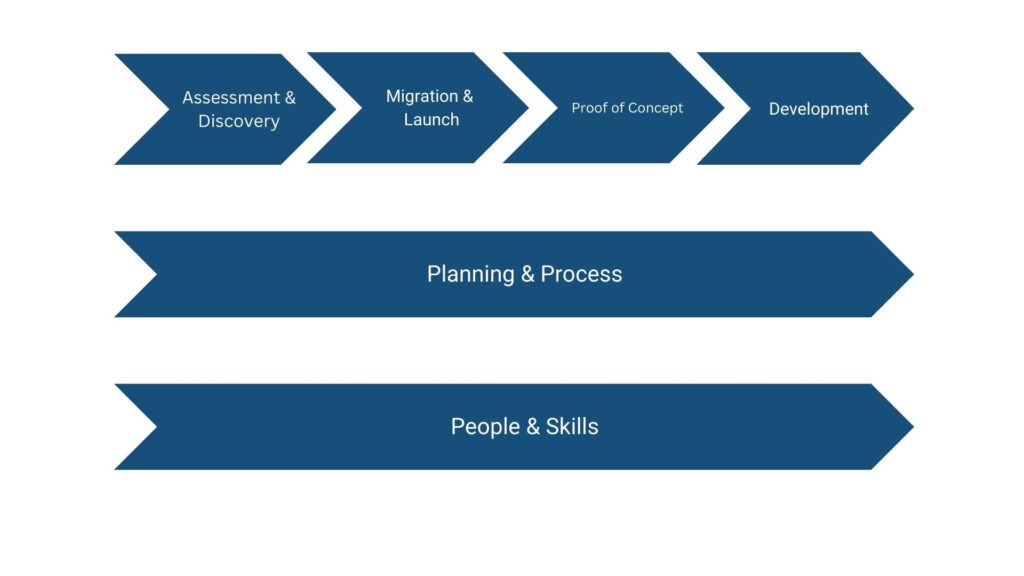 Assessment & Discovery

Migration & Launch

Proof of Concept

Development

Planning & Process

People & Skills